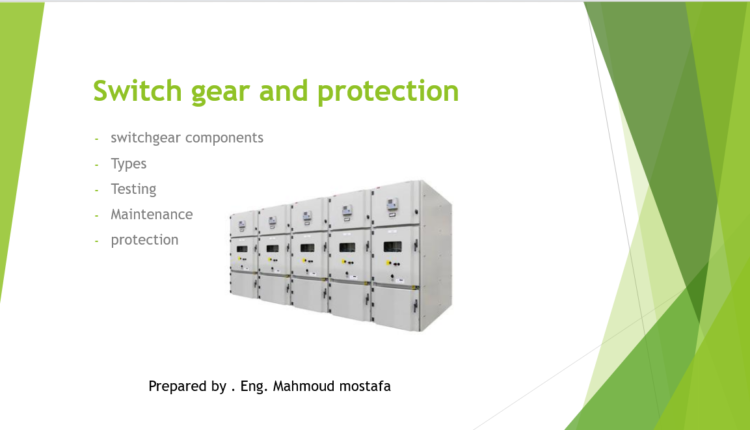 Switch gear and protection

- switchgear components
- Types
- Testing
- Maintenance
- protection

Prepared by . Eng. Mahmoud mostafa